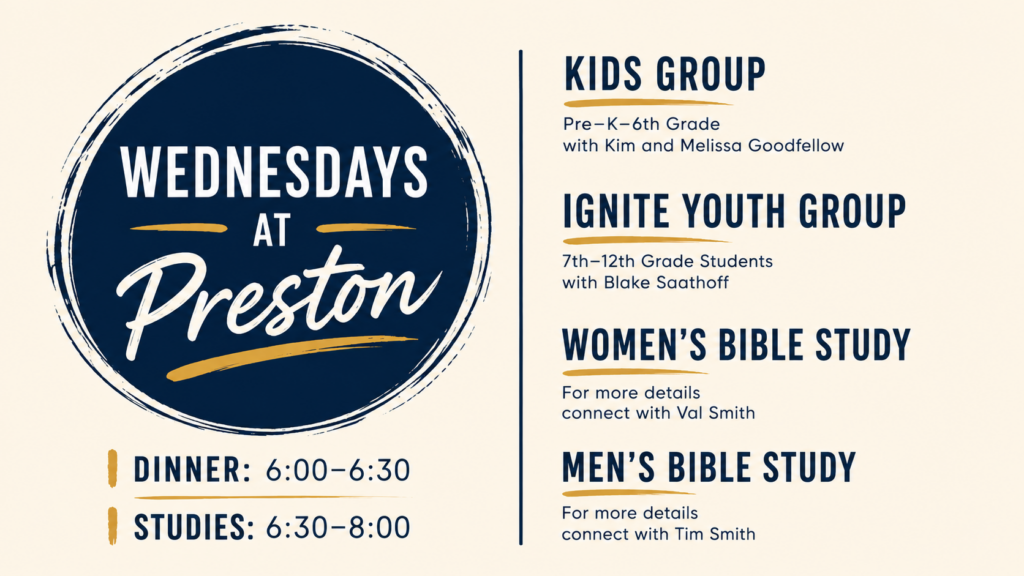 WEDNESDAYS AT Preston

DINNER: 6:00–6:30

STUDIES: 6:30–8:00

KIDS GROUP

Pre–K–6th Grade with Kim and Melissa Goodfellow

IGNITE YOUTH GROUP

7th–12th Grade Students with Blake Saathoff

WOMEN'S BIBLE STUDY

For more details connect with Val Smith

MEN'S BIBLE STUDY

For more details connect with Tim Smith